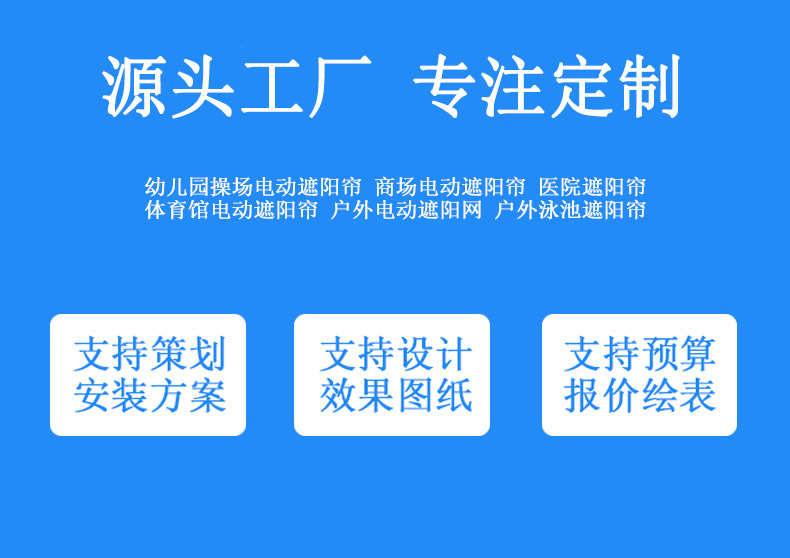 源头工厂 专注定制

幼儿园操场电动遮阳帘 商场电动遮阳帘 医院遮阳帘
体育馆电动遮阳帘 户外电动遮阳网 户外泳池遮阳帘

支持策划
安装方案

支持设计
效果图纸

支持预算
报价绘表